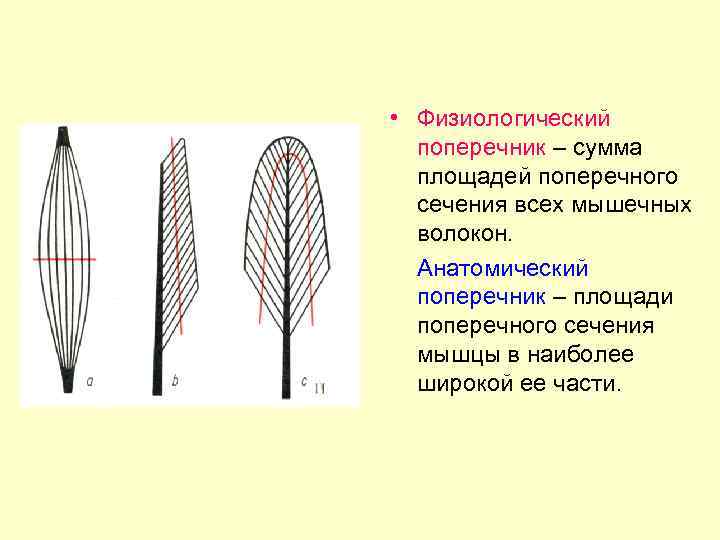 a

b

c 11

• Физиологический поперечник – сумма площадей поперечного сечения всех мышечных волокон.

Анатомический поперечник – площади поперечного сечения мышцы в наиболее широкой ее части.